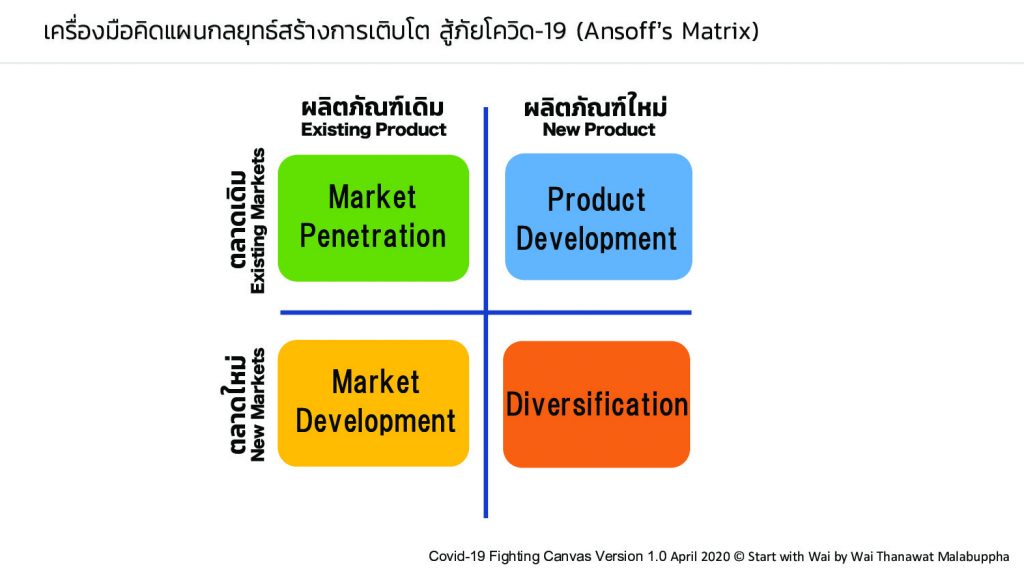 เครื่องมือคิดแผนกลยุทธ์สร้างการเติบโต สู้ภัยโควิด-19 (Ansoff's Matrix)

ผลิตภัณฑ์เดิม
Existing Product

ผลิตภัณฑ์ใหม่
New Product

ตลาดเดิม
Existing Markets

Market Penetration

Product Development

ตลาดใหม่
New Markets

Market Development

Diversification

Covid-19 Fighting Canvas Version 1.0 April 2020 © Start with Wai by Wai Thanawat Malabuppha